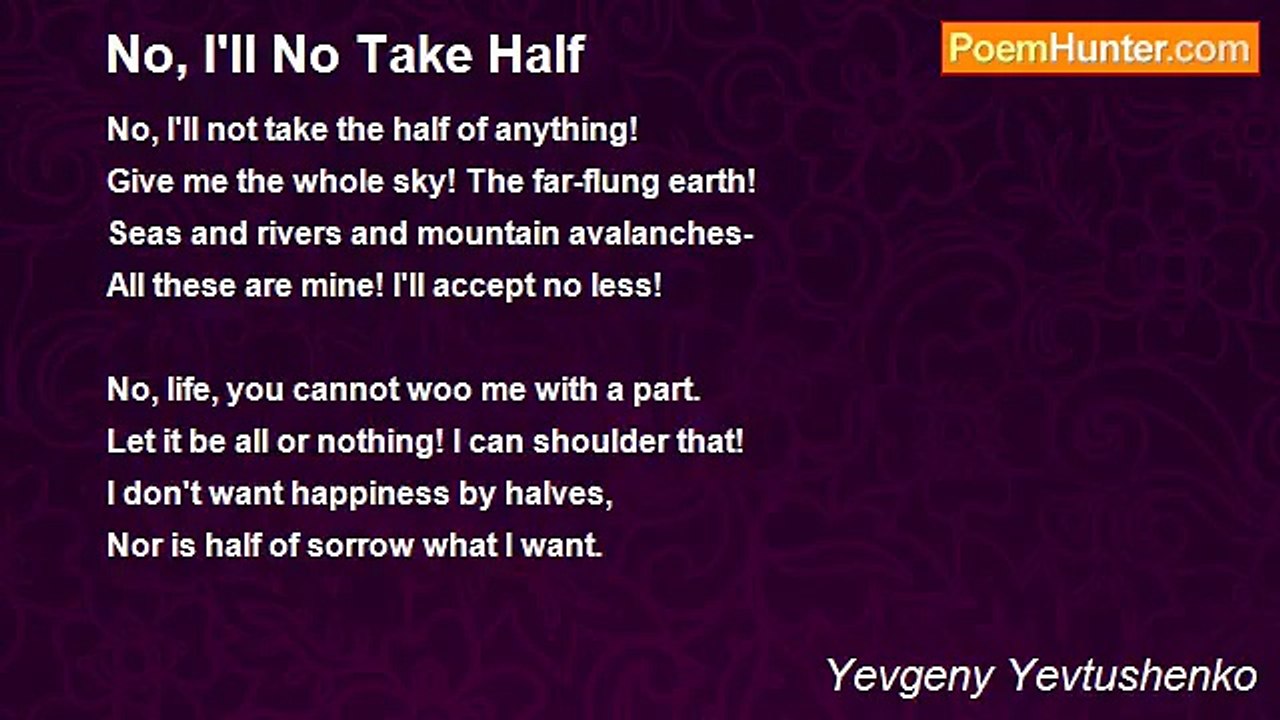 No, I'll No Take Half

PoemHunter.com

No, I'll not take the half of anything!
Give me the whole sky! The far-flung earth!
Seas and rivers and mountain avalanches-
All these are mine! I'll accept no less!

No, life, you cannot woo me with a part.
Let it be all or nothing! I can shoulder that!
I don't want happiness by halves,
Nor is half of sorrow what I want.

Yevgeny Yevtushenko